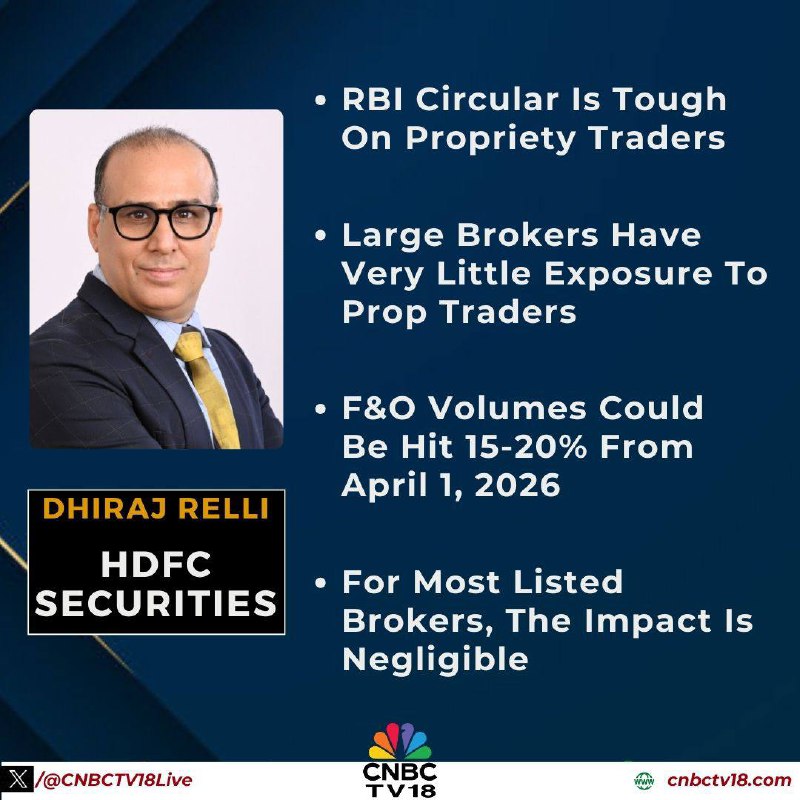 DHIRAJ RELLI
HDFC SECURITIES

• RBI Circular Is Tough On Propriety Traders

• Large Brokers Have Very Little Exposure To Prop Traders

• F&O Volumes Could Be Hit 15-20% From April 1, 2026

• For Most Listed Brokers, The Impact Is Negligible

/@CNBCTV18Live
CNBC TV18
cnbctv18.com